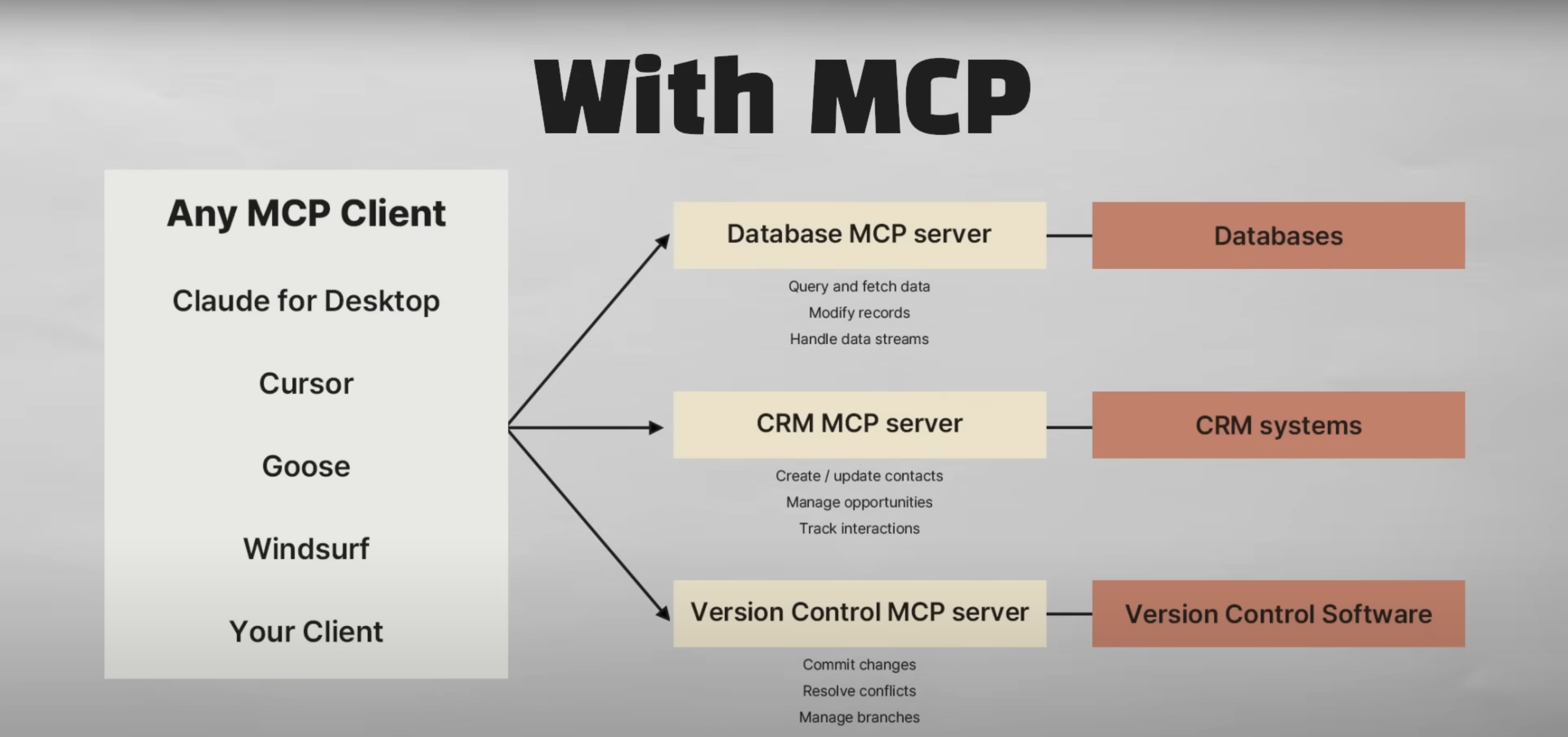 With MCP

Any MCP Client

Claude for Desktop

Cursor

Goose

Windsurf

Your Client

Database MCP server

Query and fetch data
Modify records
Handle data streams

Databases

CRM MCP server

Create / update contacts
Manage opportunities
Track interactions

CRM systems

Version Control MCP server

Commit changes
Resolve conflicts
Manage branches

Version Control Software